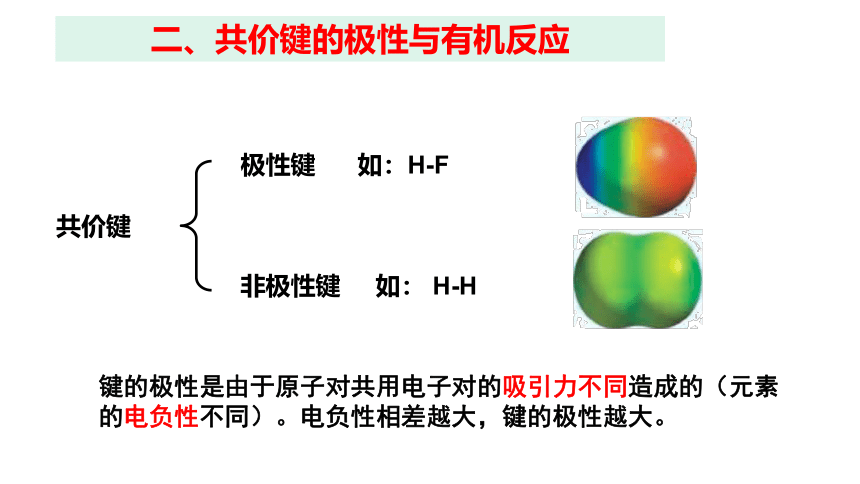 二、共价键的极性与有机反应

共价键

极性键　如：H-F

非极性键　如：H-H

键的极性是由于原子对共用电子对的吸引力不同造成的（元素的电负性不同）。电负性相差越大，键的极性越大。